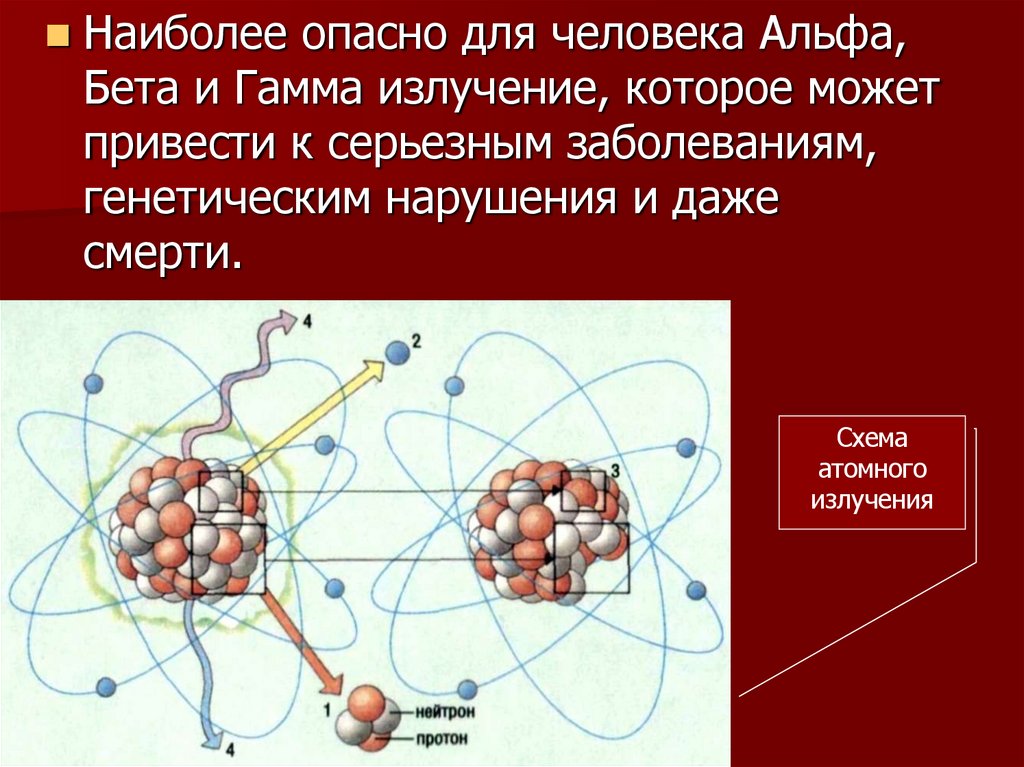 Наиболее опасно для человека Альфа, Бета и Гамма излучение, которое может привести к серьезным заболеваниям, генетическим нарушения и даже смерти.

4

2

3

1

нейтрон

протон

4

Схема атомного излучения